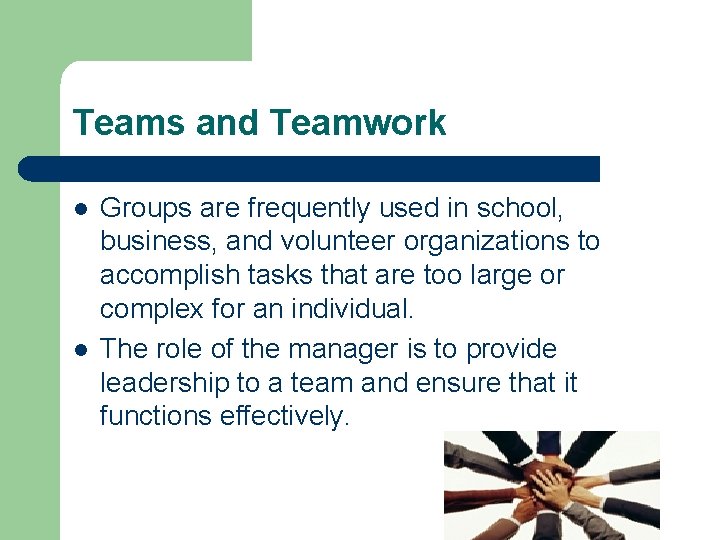 Teams and Teamwork

- Groups are frequently used in school, business, and volunteer organizations to accomplish tasks that are too large or complex for an individual.
- The role of the manager is to provide leadership to a team and ensure that it functions effectively.